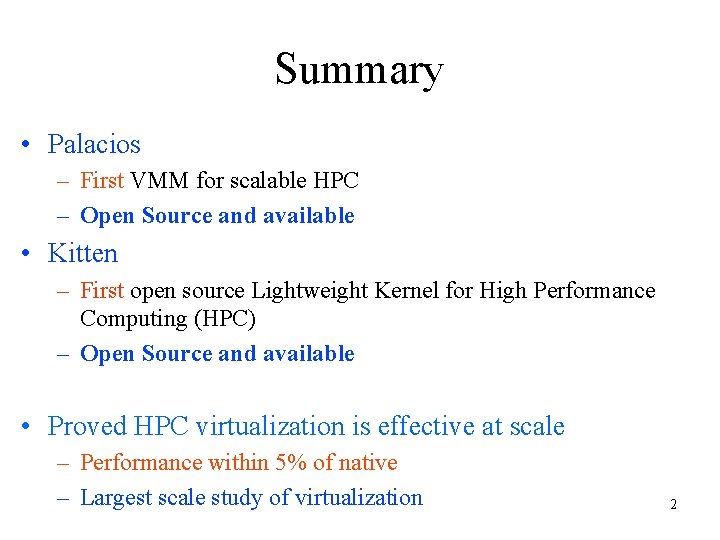 Summary

• Palacios
– First VMM for scalable HPC
– Open Source and available

• Kitten
– First open source Lightweight Kernel for High Performance Computing (HPC)
– Open Source and available

• Proved HPC virtualization is effective at scale
– Performance within 5% of native
– Largest scale study of virtualization

2